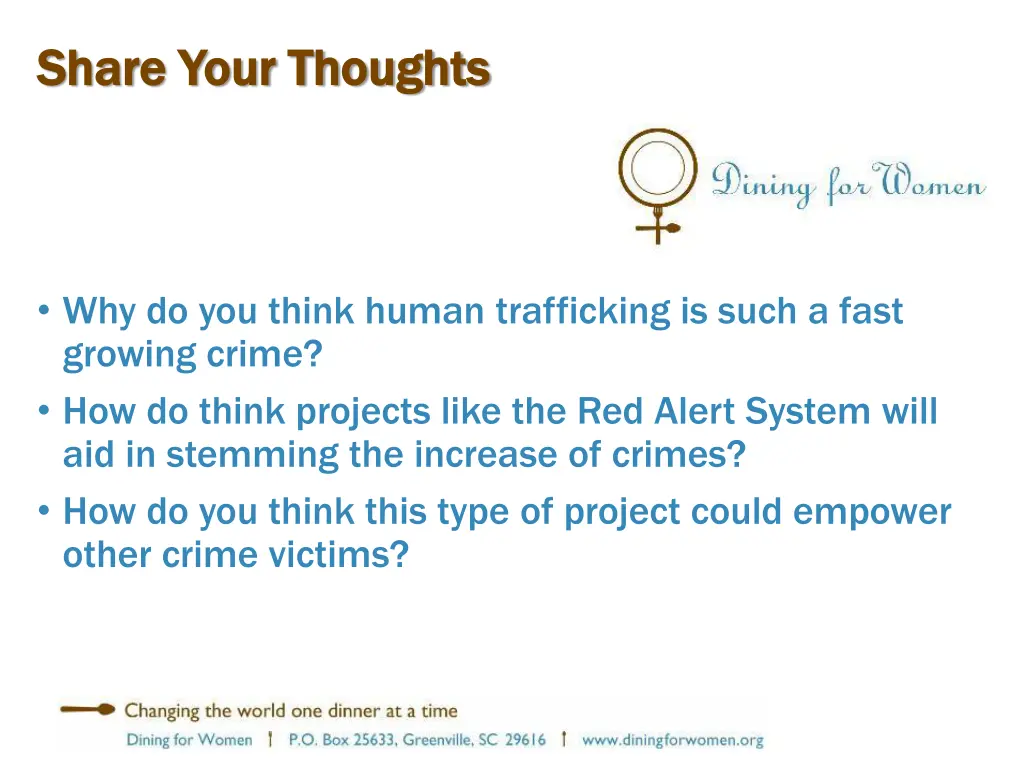 Share Your Thoughts

Dining for Women

• Why do you think human trafficking is such a fast growing crime?
• How do think projects like the Red Alert System will aid in stemming the increase of crimes?
• How do you think this type of project could empower other crime victims?

Changing the world one dinner at a time
Dining for Women | P.O. Box 25633, Greenville, SC 29616 | www.diningforwomen.org